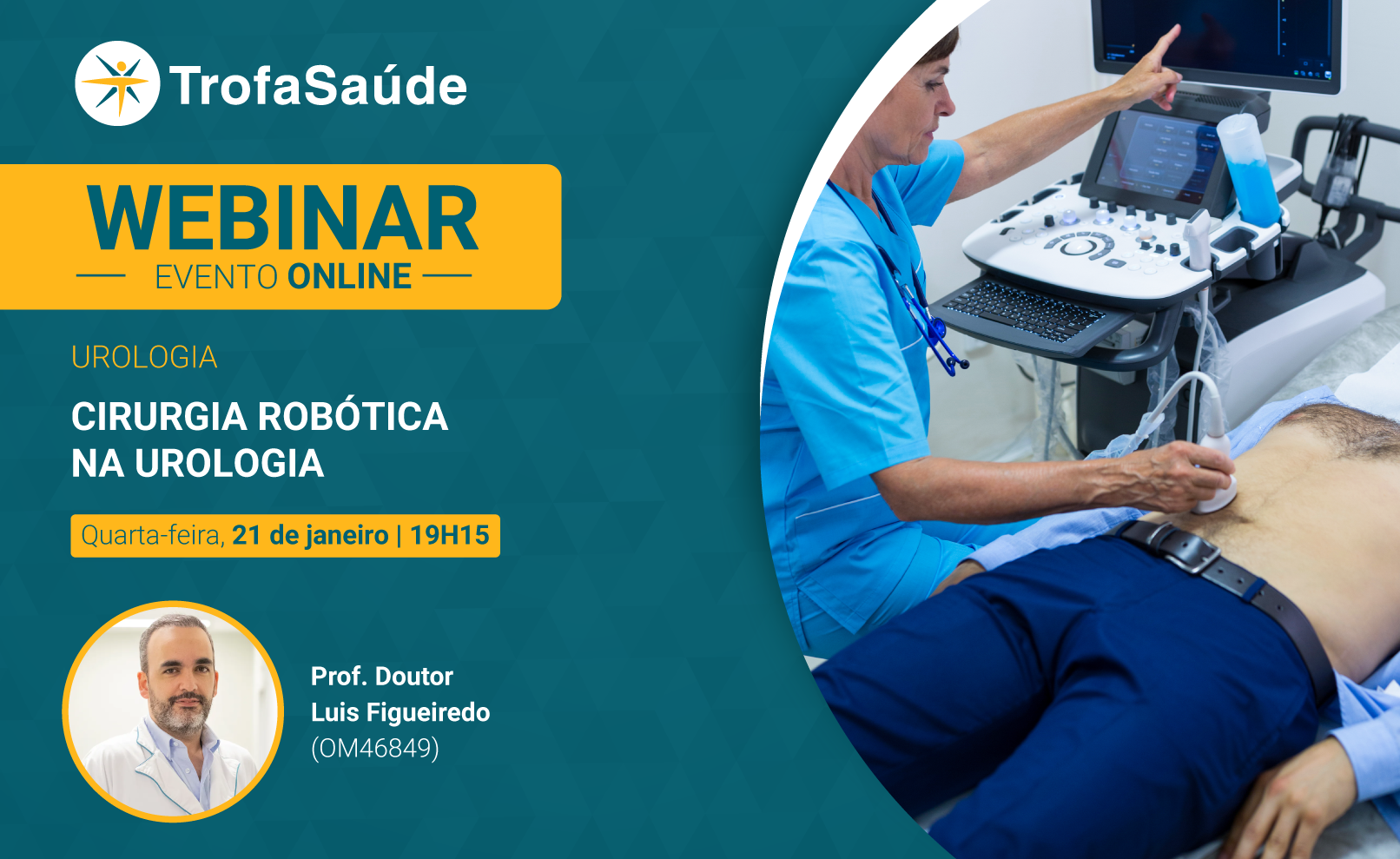 TrofaSaúde

WEBINAR
EVENTO ONLINE

UROLOGIA

CIRURGIA ROBÓTICA NA UROLOGIA

Quarta-feira, 21 de janeiro | 19H15

Prof. Doutor Luis Figueiredo (OM46849)